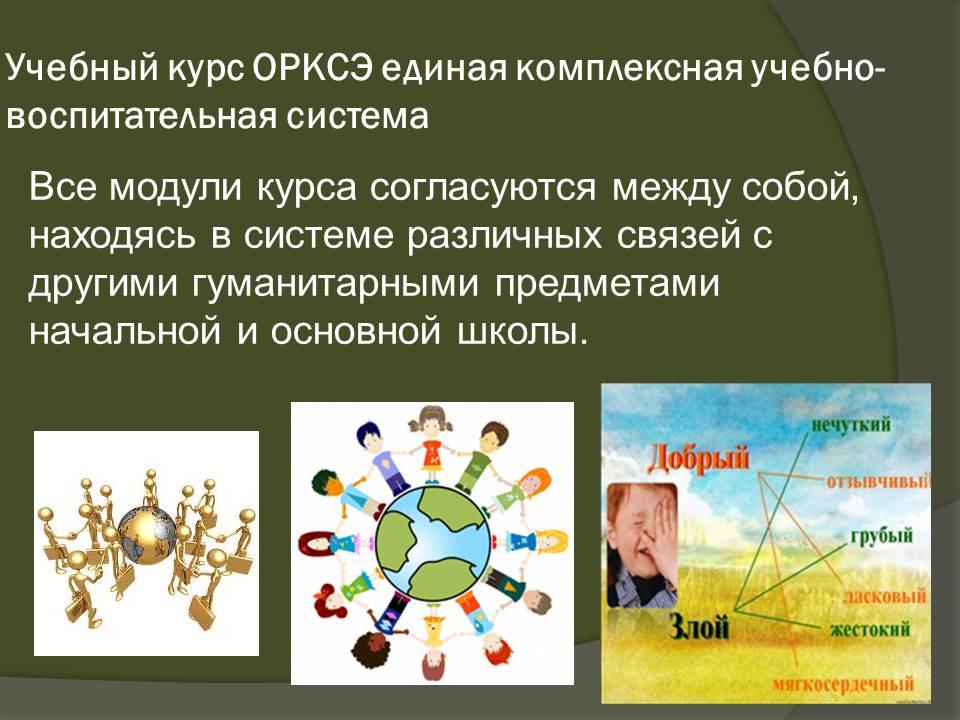 Учебный курс ОРКСЭ единая комплексная учебно-воспитательная система

Все модули курса согласуются между собой, находясь в системе различных связей с другими гуманитарными предметами начальной и основной школы.

Добрый
Злой
нечуткий
отзывчивый
грубый
ласковый
жестокий
мягкосердечный